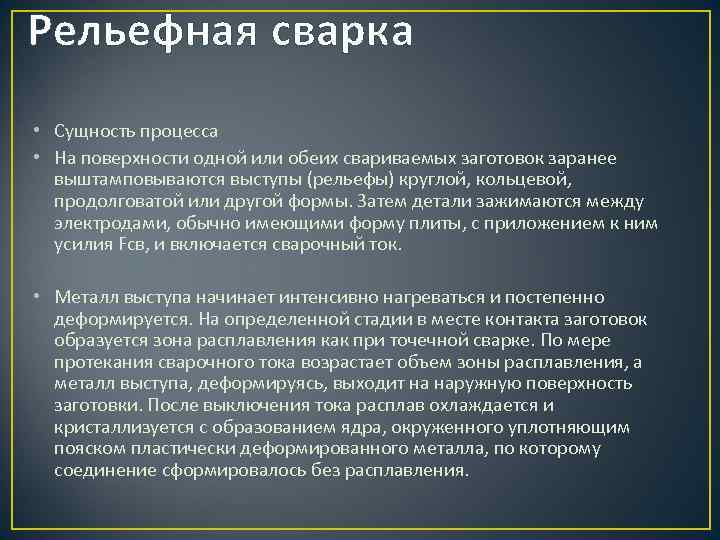 Рельефная сварка

• Сущность процесса

• На поверхности одной или обеих свариваемых заготовок заранее выштамповываются выступы (рельефы) круглой, кольцевой, продолговатой или другой формы. Затем детали зажимаются между электродами, обычно имеющими форму плиты, с приложением к ним усилия Fсв, и включается сварочный ток.

• Металл выступа начинает интенсивно нагреваться и постепенно деформируется. На определенной стадии в месте контакта заготовок образуется зона расплавления как при точечной сварке. По мере протекания сварочного тока возрастает объем зоны расплавления, а металл выступа, деформируясь, выходит на наружную поверхность заготовки. После выключения тока расплав охлаждается и кристаллизуется с образованием ядра, окруженного уплотняющим пояском пластически деформированного металла, по которому соединение сформировалось без расплавления.